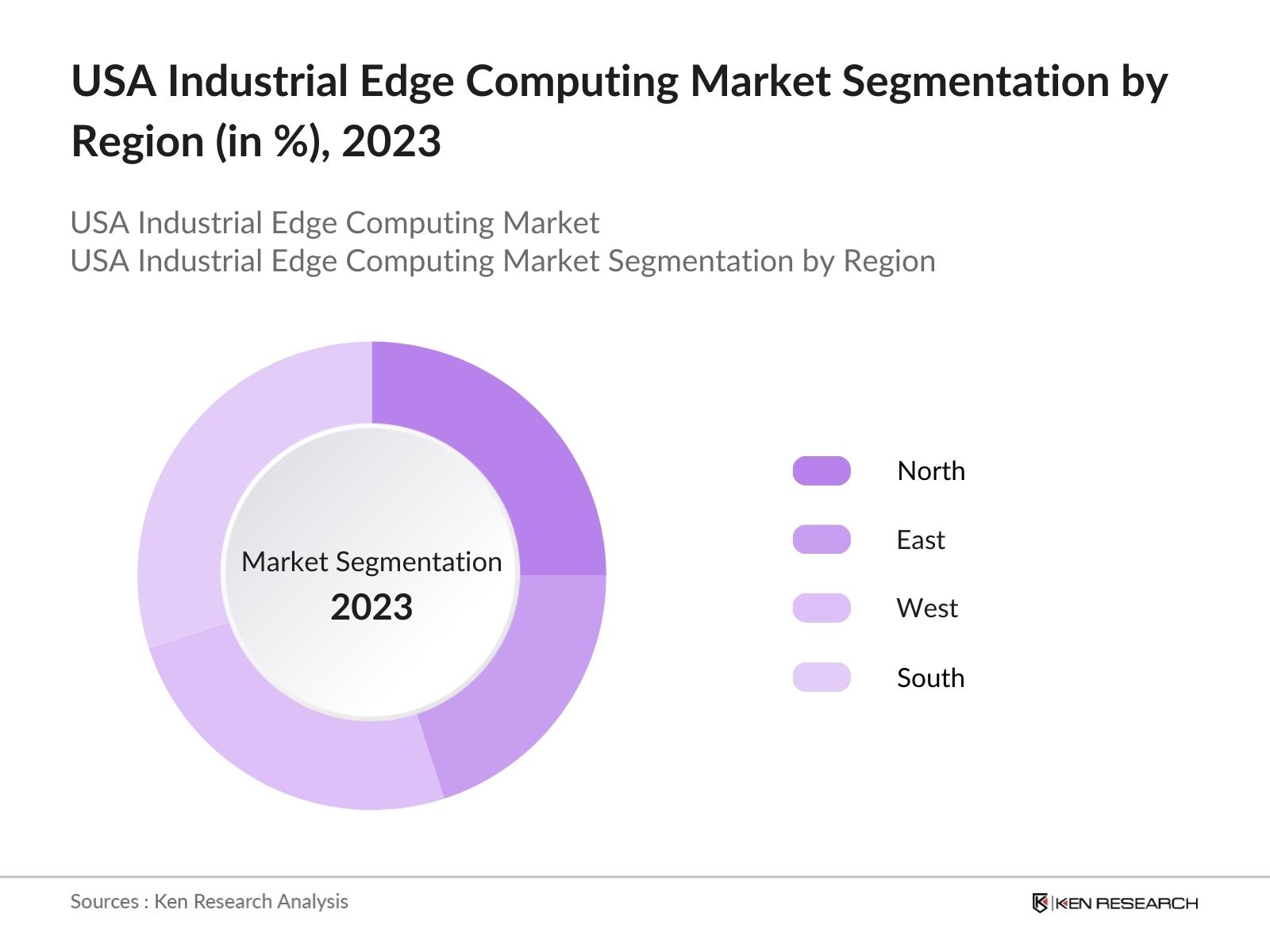 USA Industrial Edge Computing Market Segmentation by Region (in %), 2023

USA Industrial Edge Computing Market
USA Industrial Edge Computing Market Segmentation by Region

Market Segmentation
2023

North
East
West
South

Sources : Ken Research Analysis

KEN RESEARCH